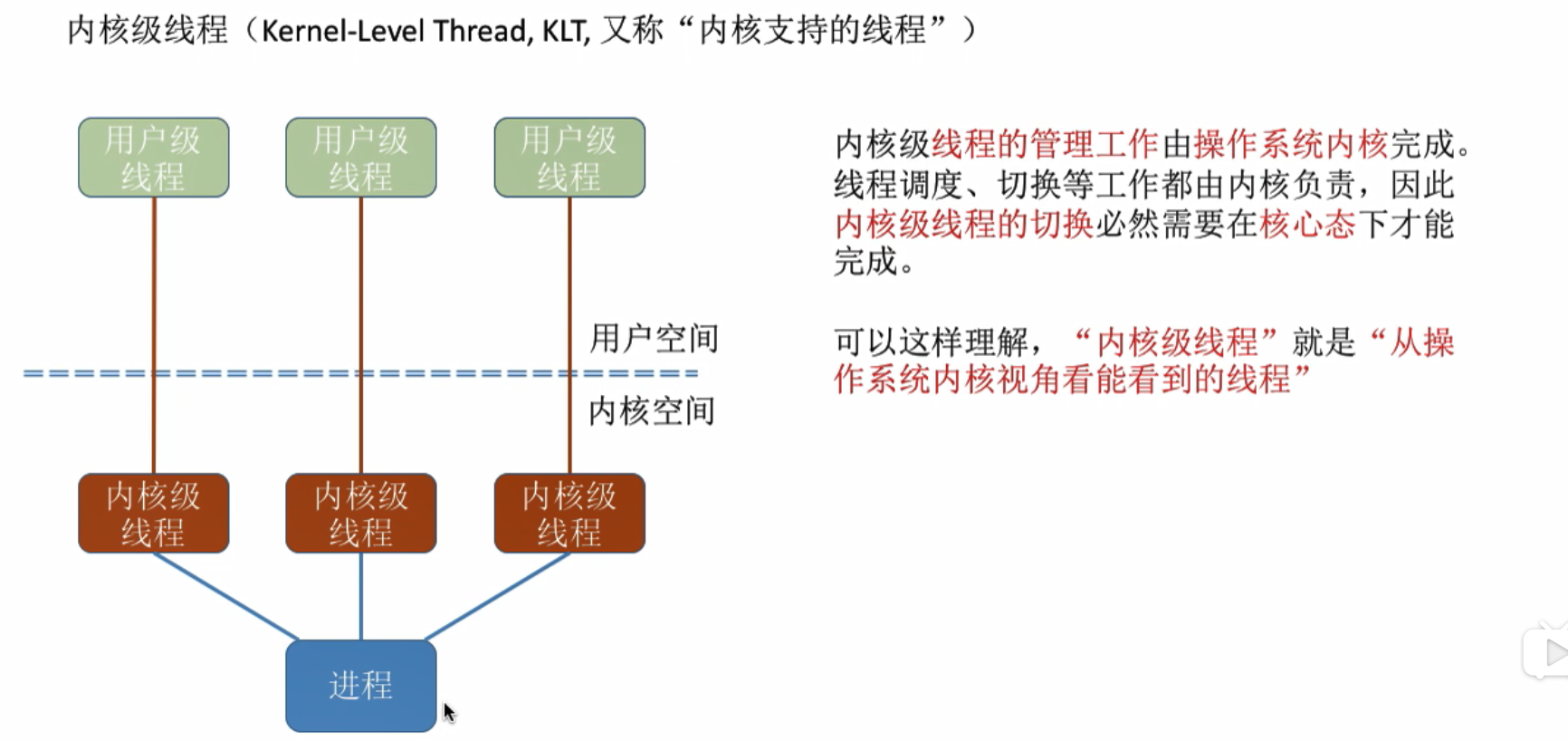 内核级线程（Kernel-Level Thread, KLT, 又称“内核支持的线程”）

用户级线程

用户级线程

用户级线程

用户空间

内核空间

内核级线程

内核级线程

内核级线程

进程

内核级线程的管理工作由操作系统内核完成。线程调度、切换等工作都由内核负责，因此内核级线程的切换必然需要在核心态下才能完成。

可以这样理解，“内核级线程”就是“从操作系统内核视角看能看到的线程”